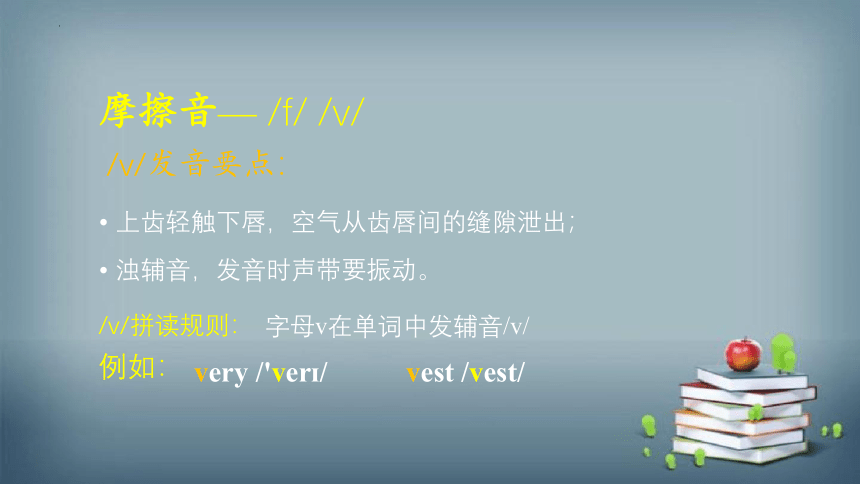 摩擦音— /f/ /v/

/v/发音要点:

• 上齿轻触下唇，空气从齿唇间的缝隙泄出;

• 浊辅音，发音时声带要振动。

/v/拼读规则: 字母v在单词中发辅音/v/

例如: very /'verɪ/ vest /vest/